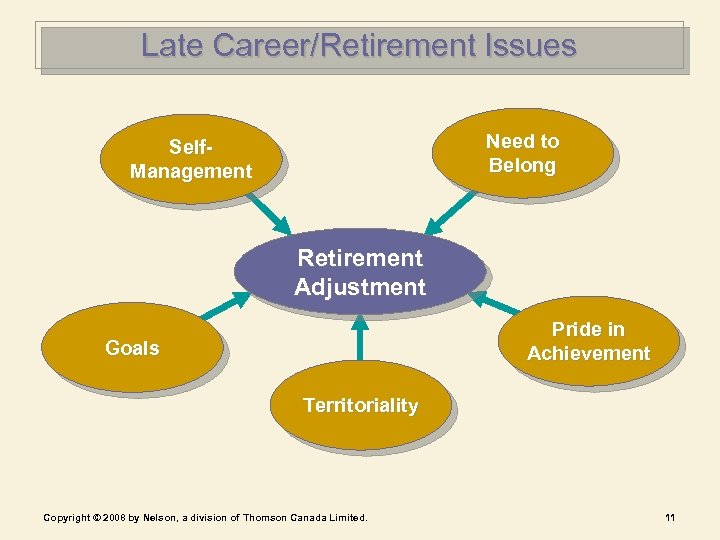 Late Career/Retirement Issues

Self-Management

Need to Belong

Retirement Adjustment

Goals

Pride in Achievement

Territoriality

Copyright © 2008 by Nelson, a division of Thomson Canada Limited.

11